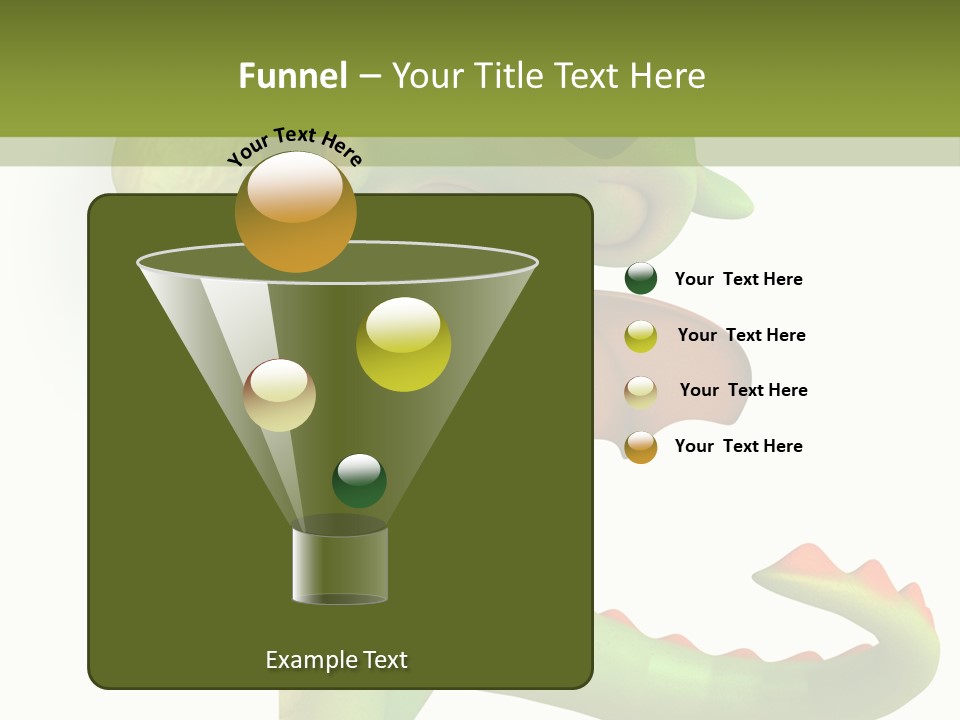 Funnel – Your Title Text Here

Your Text Here

Example Text

Your Text Here

Your Text Here

Your Text Here

Your Text Here